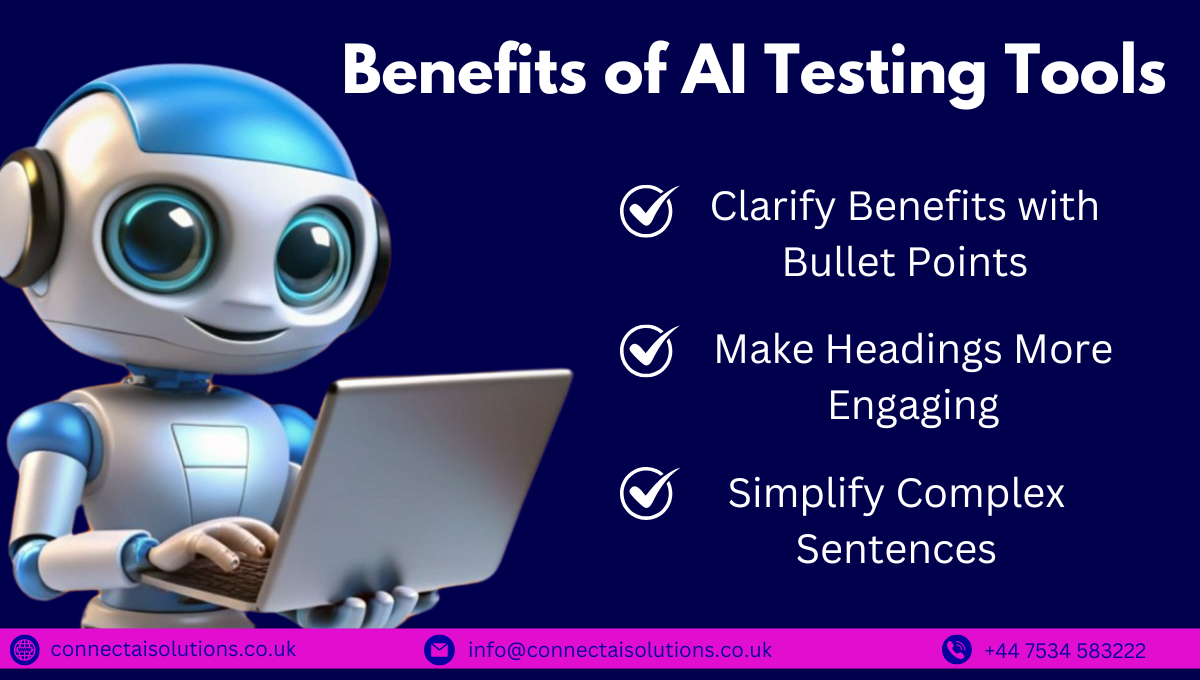 Benefits of AI Testing Tools

Clarify Benefits with Bullet Points

Make Headings More Engaging

Simplify Complex Sentences

connectaisolutions.co.uk

info@connectaisolutions.co.uk

+44 7534 583222